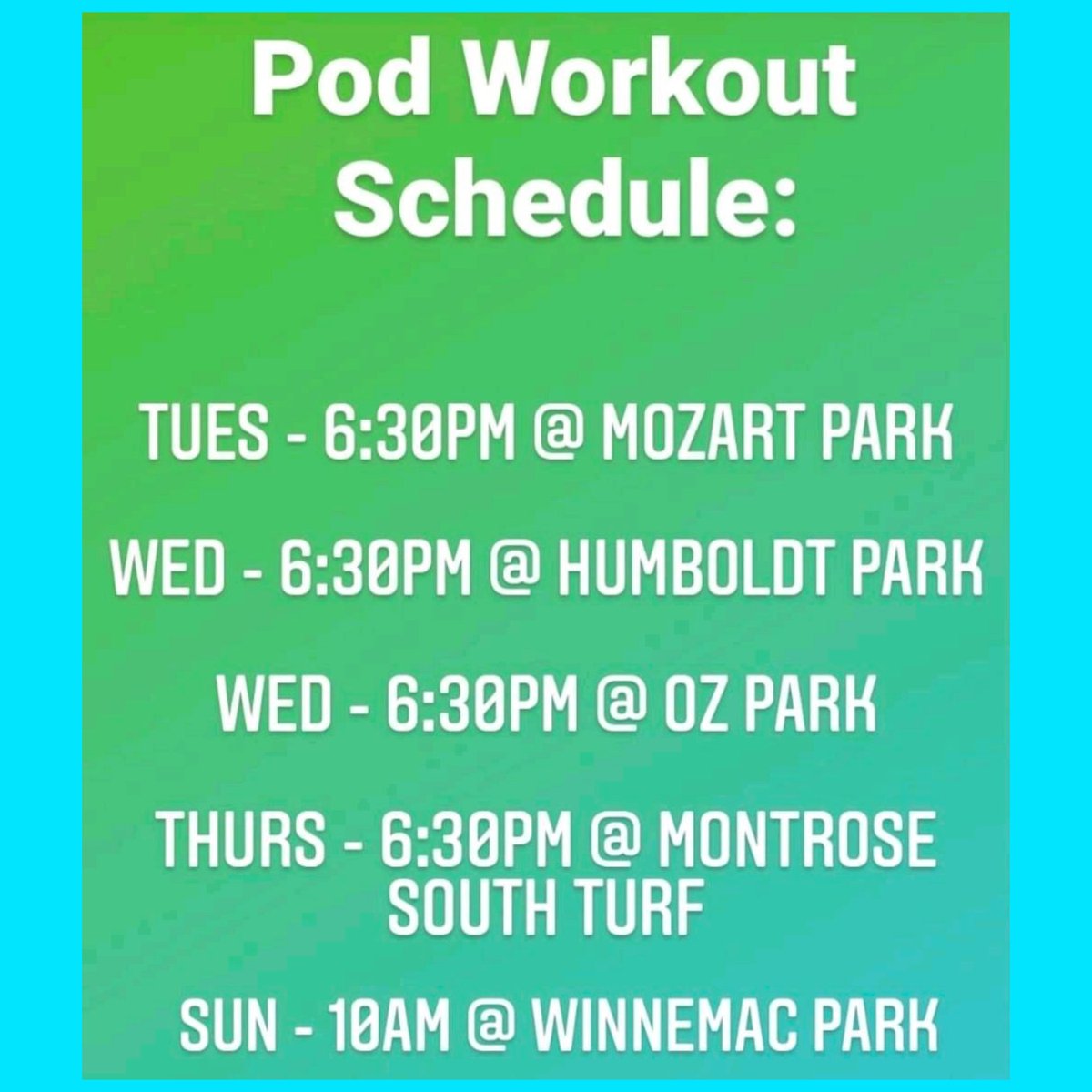 Pod Workout Schedule:

TUES - 6:30PM @ MOZART PARK

WED - 6:30PM @ HUMBOLDT PARK

WED - 6:30PM @ OZ PARK

THURS - 6:30PM @ MONTROSE SOUTH TURF

SUN - 10AM @ WINNEMAC PARK